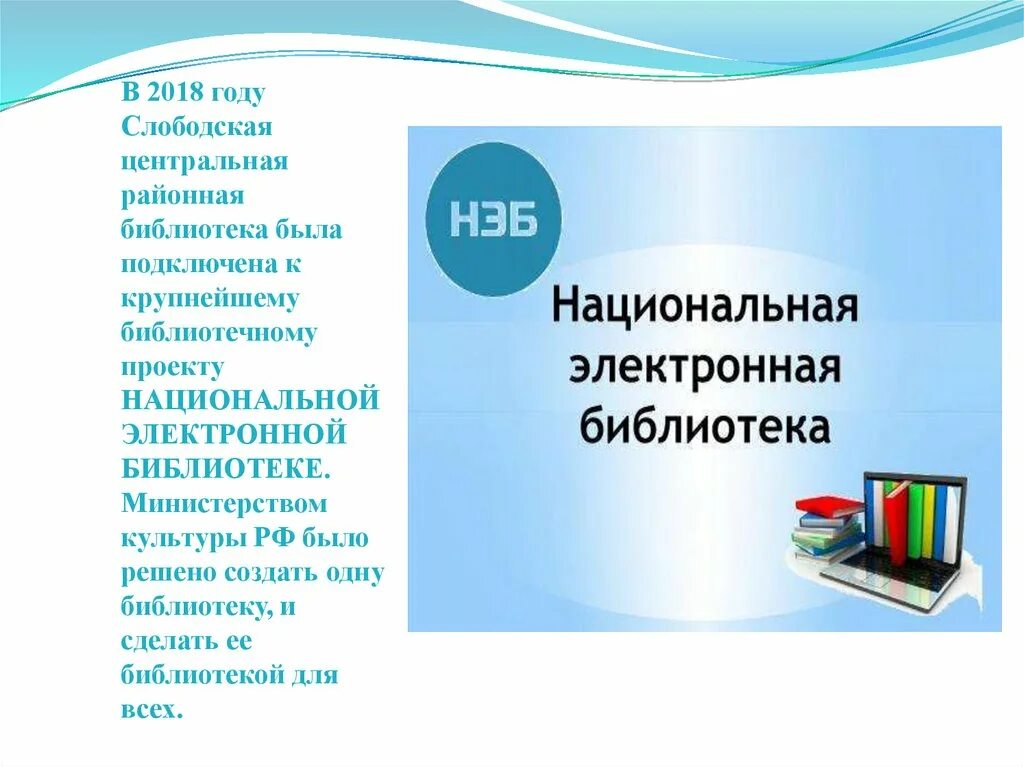 В 2018 году Слободская центральная районная библиотека была подключена к крупнейшему библиотечному проекту НАЦИОНАЛЬНОЙ ЭЛЕКТРОННОЙ БИБЛИОТЕКЕ. Министерством культуры РФ было решено создать одну библиотеку, и сделать ее библиотекой для всех.

НЭБ

Национальная электронная библиотека